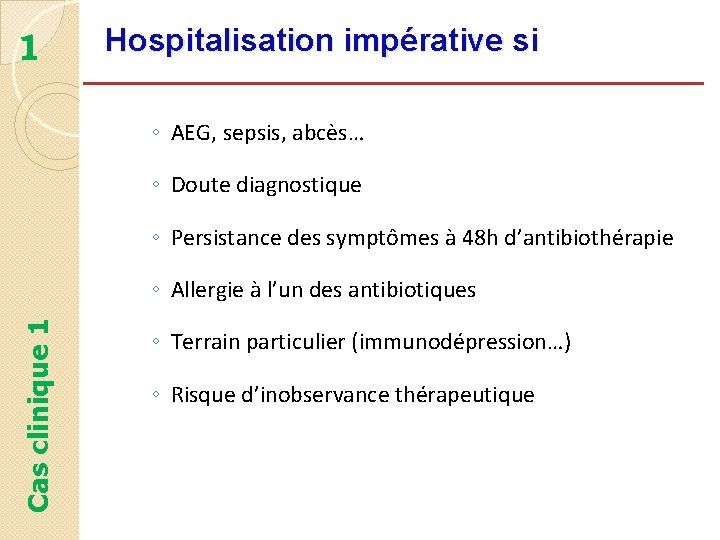 1

Hospitalisation impérative si

◦ AEG, sepsis, abcès…

◦ Doute diagnostique

◦ Persistance des symptômes à 48h d'antibiothérapie

◦ Allergie à l'un des antibiotiques

◦ Terrain particulier (immunodépression…)

◦ Risque d'inobservance thérapeutique

Cas clinique 1